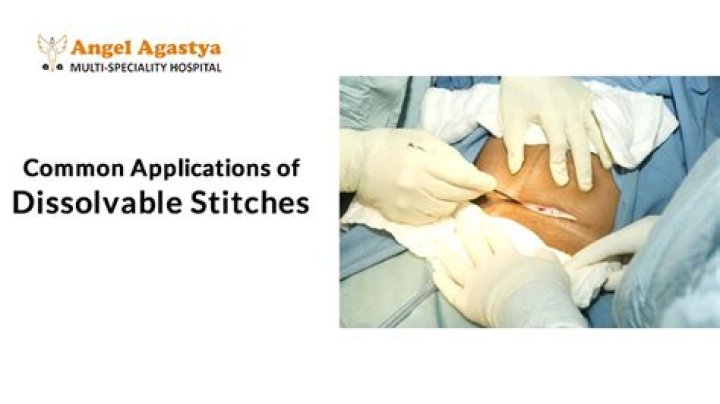 Angel Agastya
MULTI-SPECIALITY HOSPITAL

Common Applications of
Dissolvable Stitches